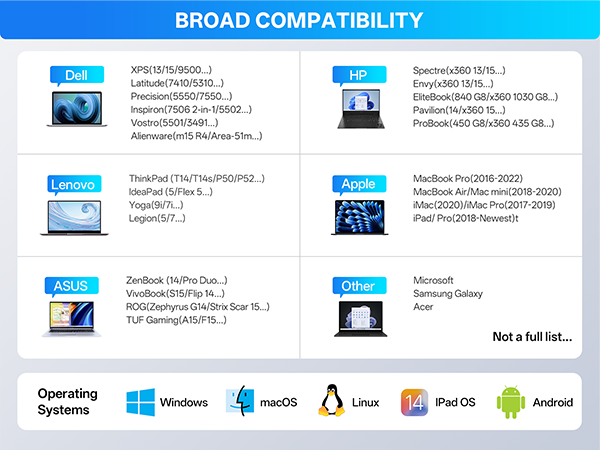 BROAD COMPATIBILITY

Dell

XPS(13/15/9500...)
Latitude(7410/5310...)
Precision(5550/7550...)
Inspiron(7506 2-in-1/5502...)
Vostro(5501/3491...)
Alienware(m15 R4/Area-51m...)

HP

Spectre(x360 13/15...)
Envy(x360 13/15...)
EliteBook(840 G8/x360 1030 G8...)
Pavilion(14/x360 15...)
ProBook(450 G8/x360 435 G8...)

Lenovo

ThinkPad (T14/T14s/P50/P52...)
IdeaPad (5/Flex 5...)
Yoga(9i/7i...)
Legion(5/7...)

Apple

MacBook Pro(2016-2022)
MacBook Air/Mac mini(2018-2020)
iMac(2020)/iMac Pro(2017-2019)
iPad/ Pro(2018-Newest)t

ASUS

ZenBook (14/Pro Duo...)
VivoBook(S15/Flip 14...)
ROG(Zephyrus G14/Strix Scar 15...)
TUF Gaming(A15/F15...)

Other

Microsoft
Samsung Galaxy
Acer

Not a full list...

Operating Systems

Windows

macOS

Linux

14

IPad OS

Android